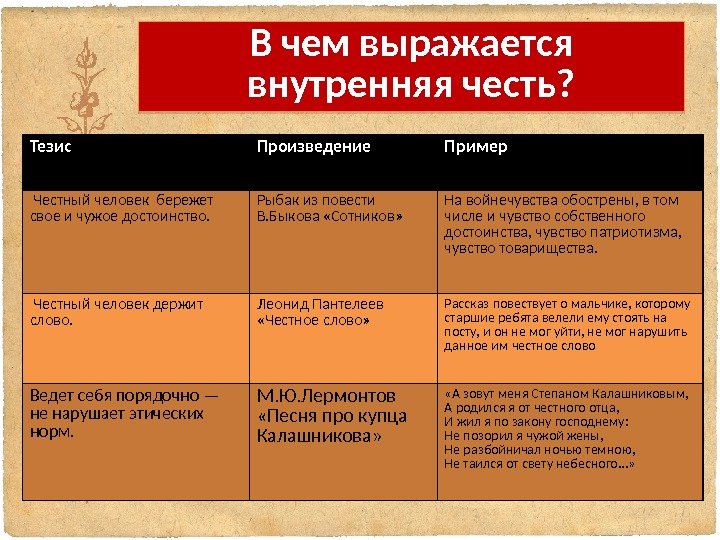 В чем выражается внутренняя честь?

| Тезис | Произведение | Пример |
|---|---|---|
| Честный человек бережет свое и чужое достоинство. | Рыбак из повести В.Быкова «Сотников» | На войнечувства обострены, в том числе и чувство собственного достоинства, чувство патриотизма, чувство товарищества. |
| Честный человек держит слово. | Леонид Пантелеев «Честное слово» | Рассказ повествует о мальчике, которому старшие ребята велели ему стоять на посту, и он не мог уйти, не мог нарушить данное им честное слово |
| Ведет себя порядочно — не нарушает этических норм. | М.Ю.Лермонтов «Песня про купца Калашникова» | «А зовут меня Степаном Калашниковым, А родился я от честного отца, И жил я по закону господнему: Не позорил я чужой жены, Не разбойничал ночью темною, Не таился от свету небесного…» |